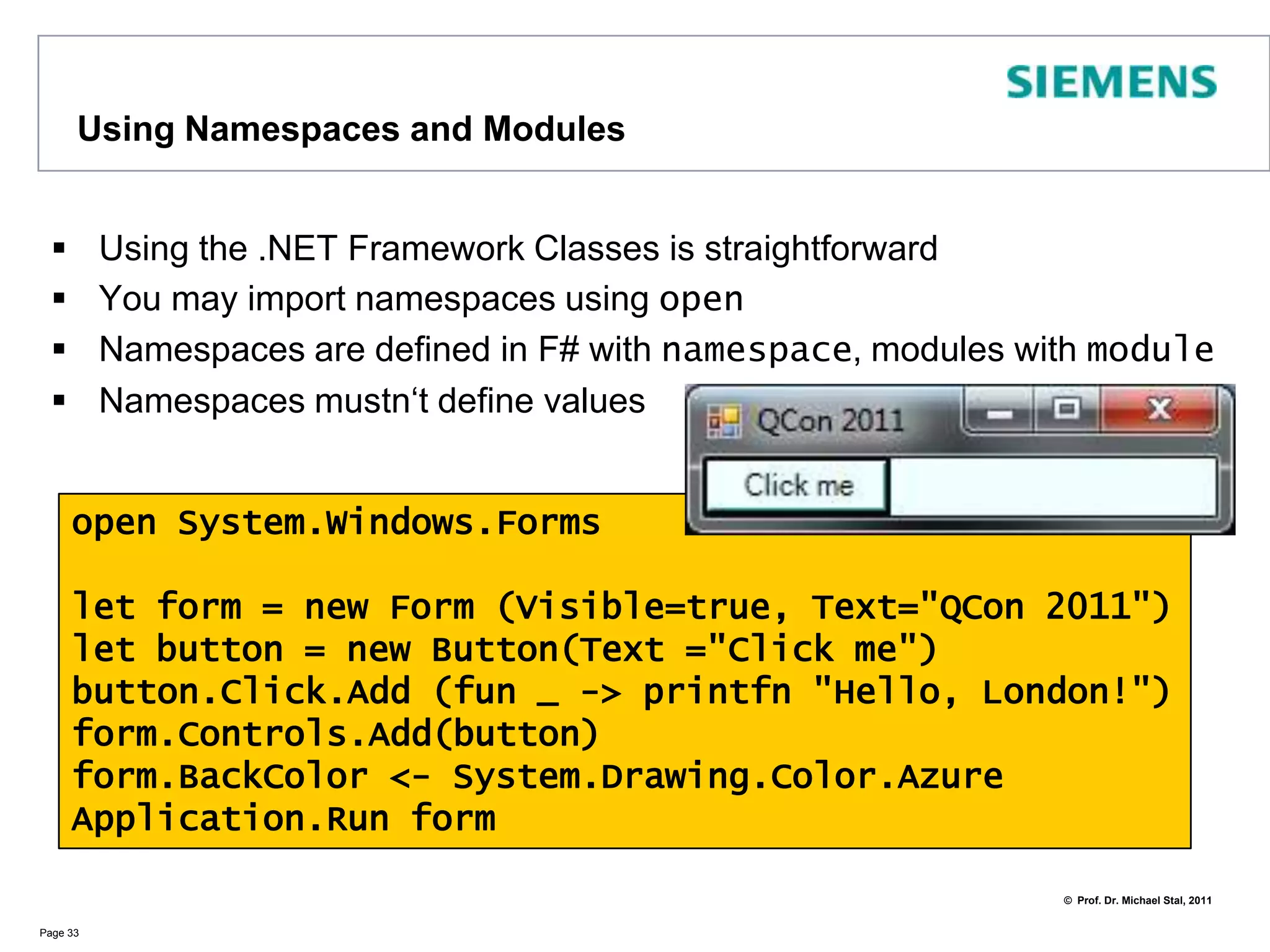 SIEMENS

Using Namespaces and Modules

▪ Using the .NET Framework Classes is straightforward
▪ You may import namespaces using open
▪ Namespaces are defined in F# with namespace, modules with module
▪ Namespaces mustn‘t define values

QCon 2011

Click me

open System.Windows.Forms

let form = new Form (Visible=true, Text="QCon 2011")
let button = new Button(Text ="Click me")
button.Click.Add (fun _ -> printfn "Hello, London!")
form.Controls.Add(button)
form.BackColor <- System.Drawing.Color.Azure
Application.Run form

© Prof. Dr. Michael Stal, 2011

Page 33